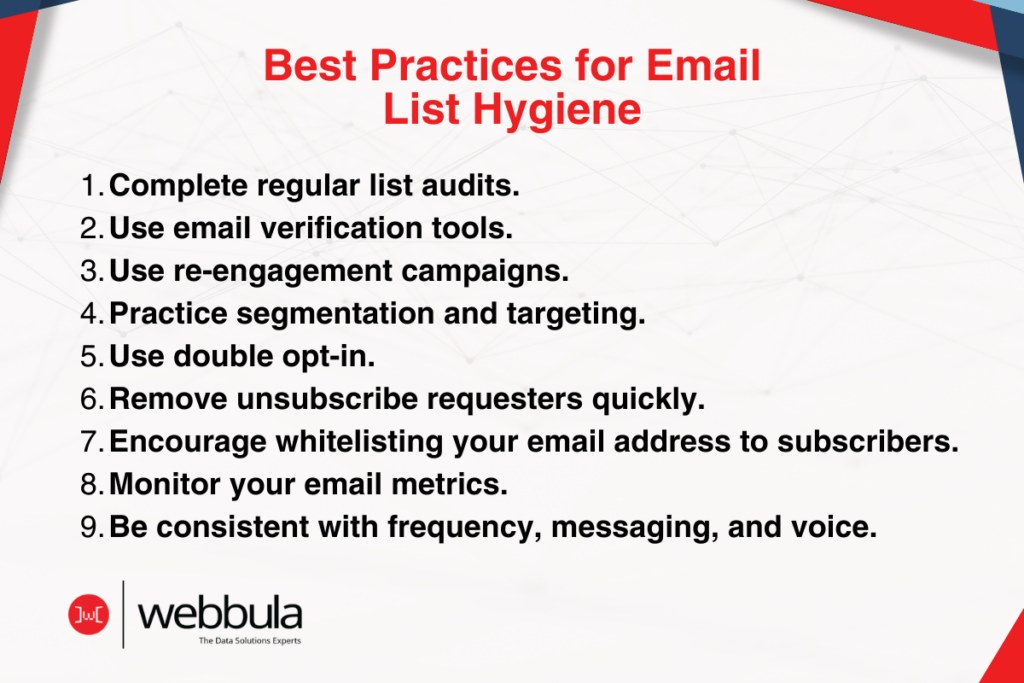 Best Practices for Email List Hygiene

1. Complete regular list audits.
2. Use email verification tools.
3. Use re-engagement campaigns.
4. Practice segmentation and targeting.
5. Use double opt-in.
6. Remove unsubscribe requesters quickly.
7. Encourage whitelisting your email address to subscribers.
8. Monitor your email metrics.
9. Be consistent with frequency, messaging, and voice.

webbula
The Data Solutions Experts